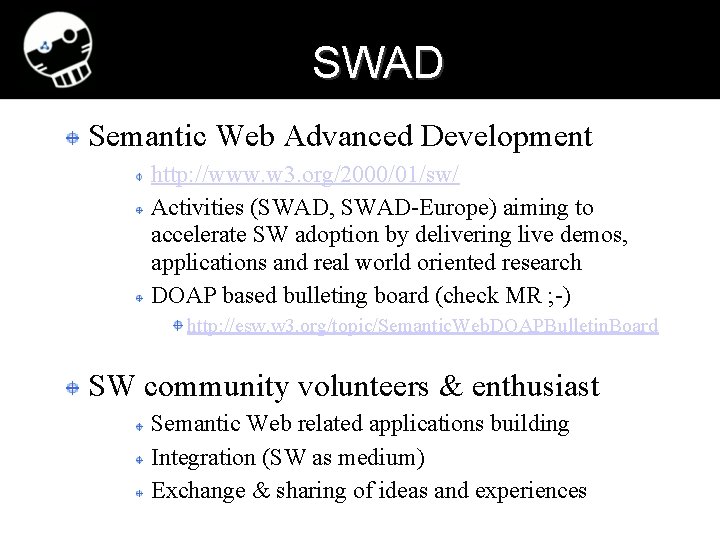 SWAD

Semantic Web Advanced Development

http://www.w3.org/2000/01/sw/

Activities (SWAD, SWAD-Europe) aiming to accelerate SW adoption by delivering live demos, applications and real world oriented research

DOAP based bulleting board (check MR ;-)

http://esw.w3.org/topic/SemanticWebDOAPBulletinBoard

SW community volunteers & enthusiast

Semantic Web related applications building

Integration (SW as medium)

Exchange & sharing of ideas and experiences